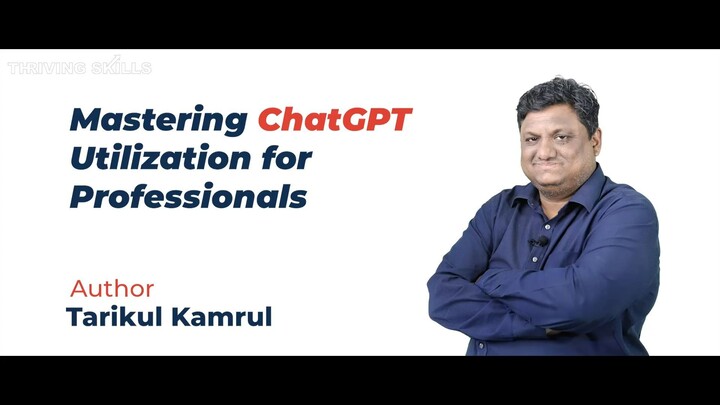 THRIVING SKILLS

Mastering ChatGPT Utilization for Professionals

Author
Tarikul Kamrul